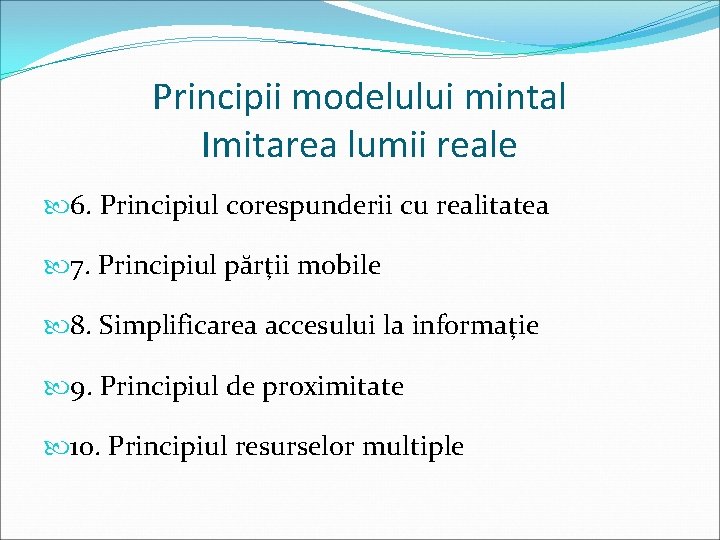 Principii modelului mintal
Imitarea lumii reale

6. Principiul corespunderii cu realitatea

7. Principiul părții mobile

8. Simplificarea accesului la informație

9. Principiul de proximitate

10. Principiul resurselor multiple